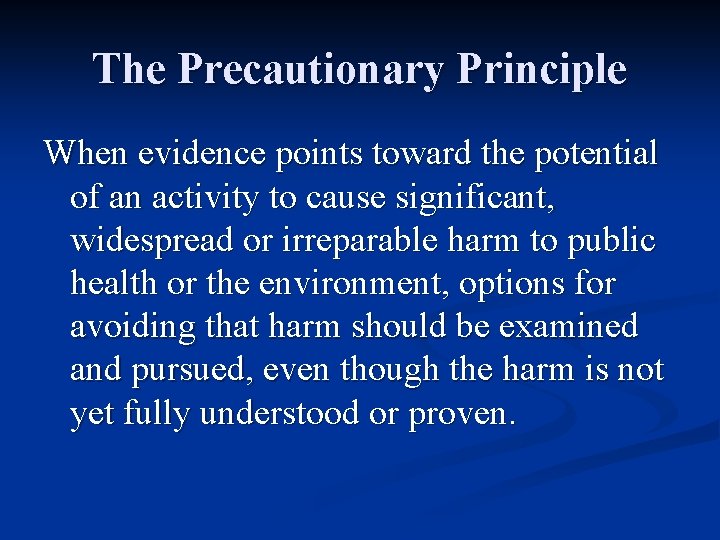 The Precautionary Principle

When evidence points toward the potential of an activity to cause significant, widespread or irreparable harm to public health or the environment, options for avoiding that harm should be examined and pursued, even though the harm is not yet fully understood or proven.